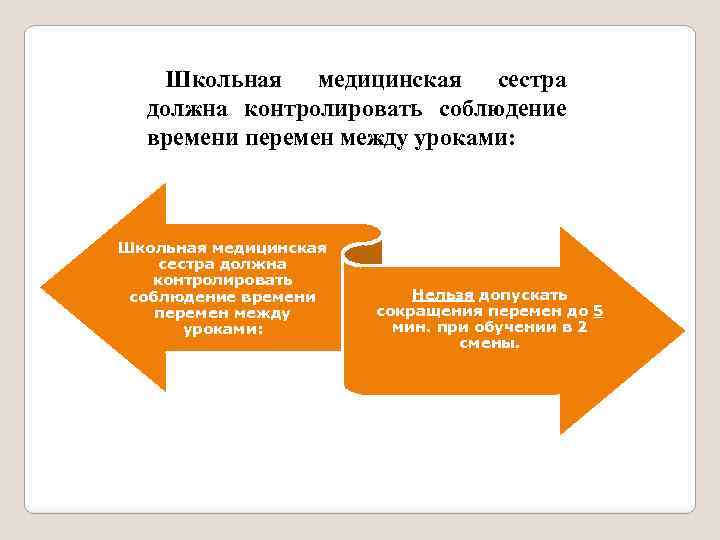 Школьная медицинская сестра должна контролировать соблюдение времени перемен между уроками:

Школьная медицинская сестра должна контролировать соблюдение времени перемен между уроками:

Нельзя допускать сокращения перемен до 5 мин. при обучении в 2 смены.